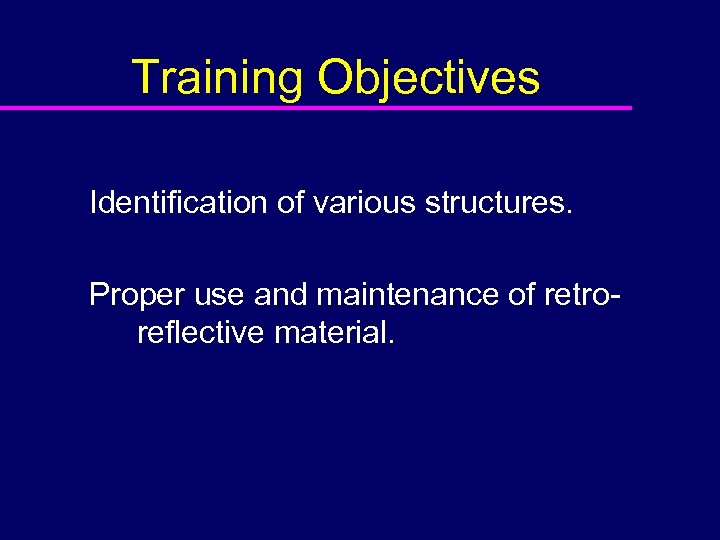 Training Objectives

Identification of various structures.

Proper use and maintenance of retro-reflective material.